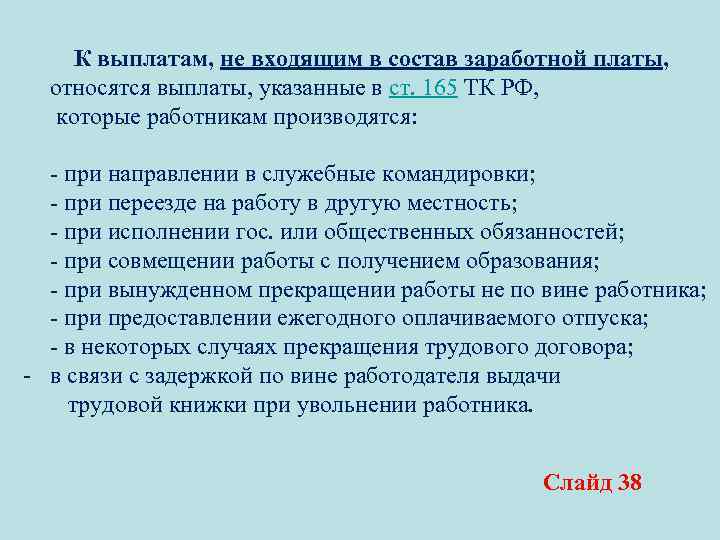 К выплатам, не входящим в состав заработной платы, относятся выплаты, указанные в ст. 165 ТК РФ, которые работникам производятся:

- при направлении в служебные командировки;
- при переезде на работу в другую местность;
- при исполнении гос. или общественных обязанностей;
- при совмещении работы с получением образования;
- при вынужденном прекращении работы не по вине работника;
- при предоставлении ежегодного оплачиваемого отпуска;
- в некоторых случаях прекращения трудового договора;
- в связи с задержкой по вине работодателя выдачи трудовой книжки при увольнении работника.

Слайд 38